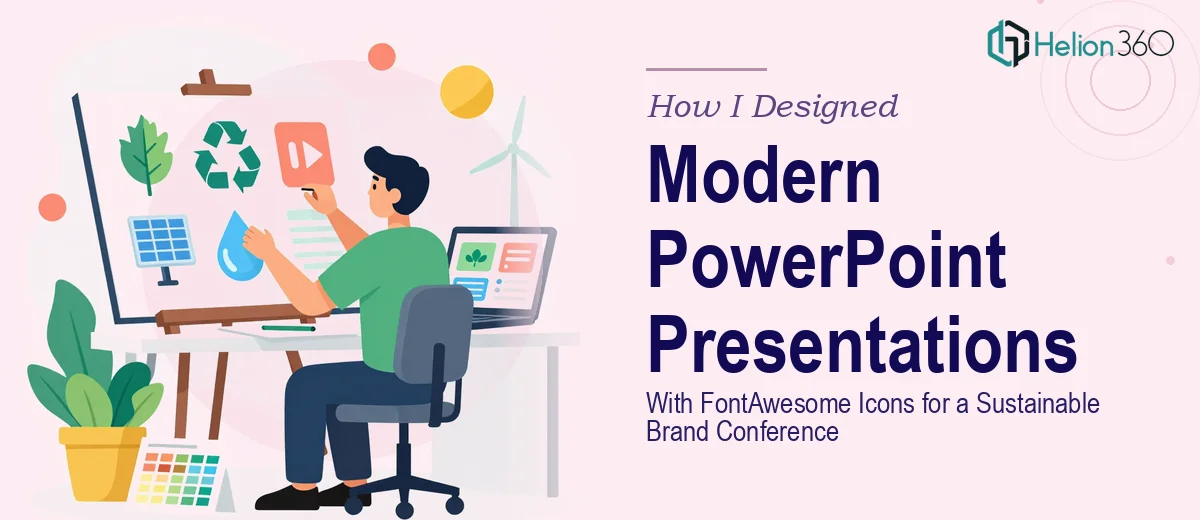 Helion360

How I Designed

Modern PowerPoint Presentations

With FontAwesome Icons for a Sustainable Brand Conference